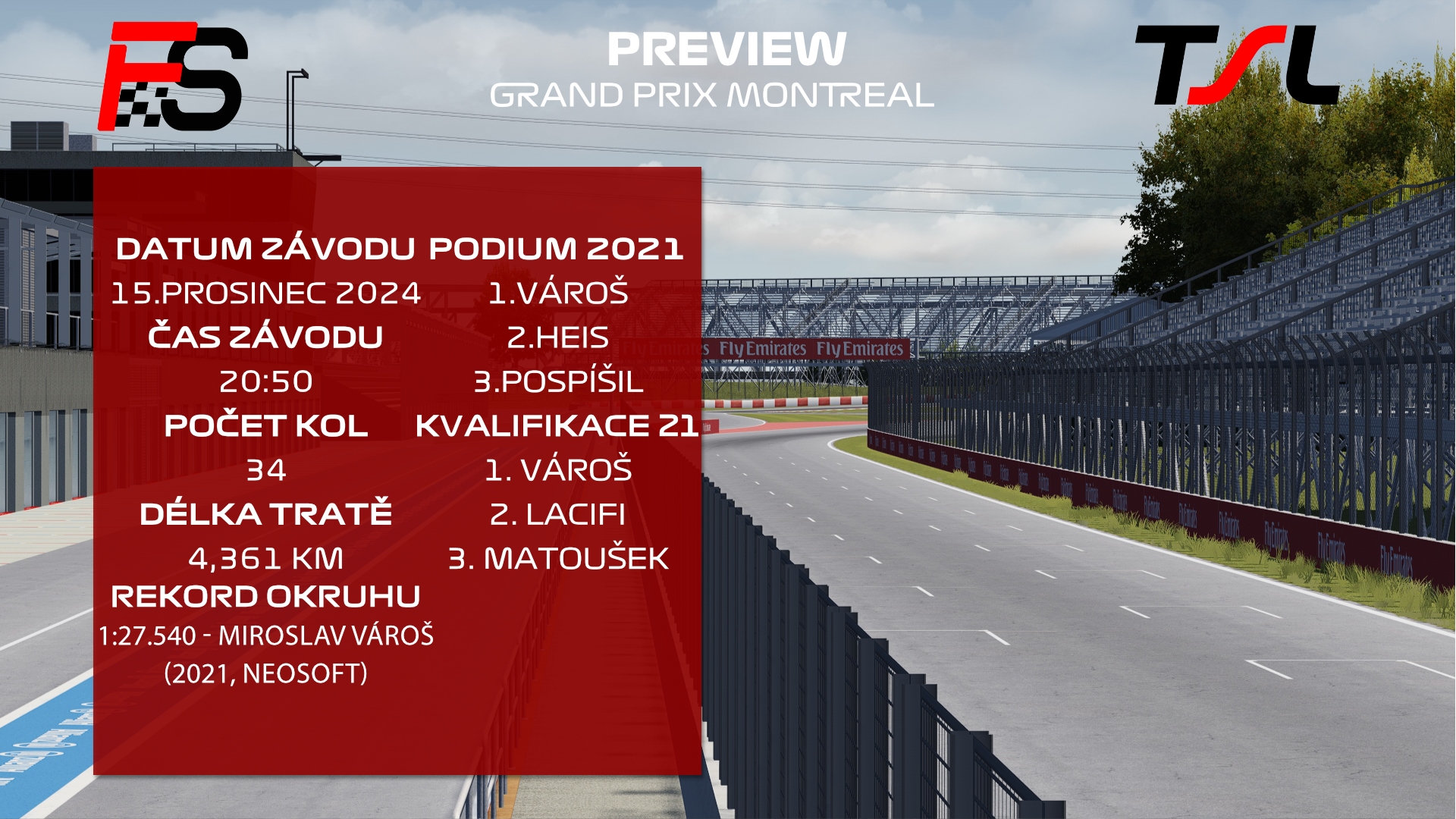 FS

PREVIEW
GRAND PRIX MONTREAL

TSL

DATUM ZÁVODU
15.PROSINEC 2024
ČAS ZÁVODU
20:50
POČET KOL
34
DÉLKA TRATĚ
4,361 KM
REKORD OKRUHU
1:27.540 - MIROSLAV VÁROŠ
(2021, NEOSOFT)

PODIUM 2021
1.VÁROŠ
2.HEIS
3.POSPÍŠIL
KVALIFIKACE 21
1. VÁROŠ
2. LACIFI
3. MATOUŠEK

Fly Emirates Fly Emirates Fly Emirates